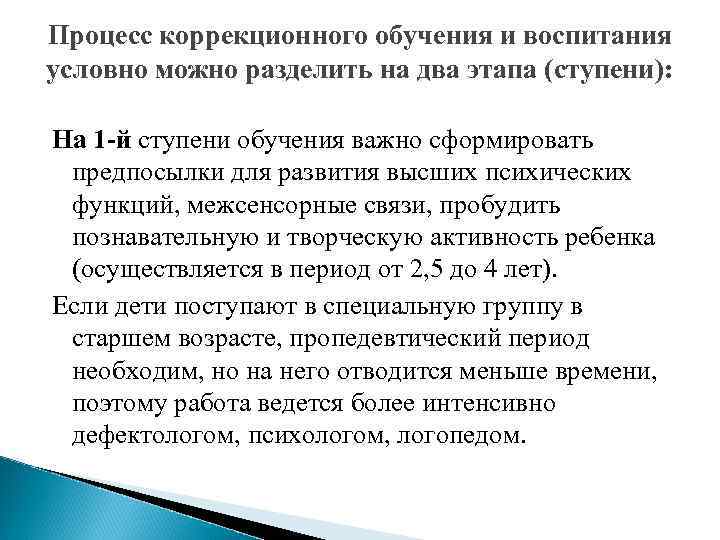 Процесс коррекционного обучения и воспитания условно можно разделить на два этапа (ступени):

На 1-й ступени обучения важно сформировать предпосылки для развития высших психических функций, межсенсорные связи, пробудить познавательную и творческую активность ребенка (осуществляется в период от 2,5 до 4 лет).

Если дети поступают в специальную группу в старшем возрасте, пропедевтический период необходим, но на него отводится меньше времени, поэтому работа ведется более интенсивно дефектологом, психологом, логопедом.